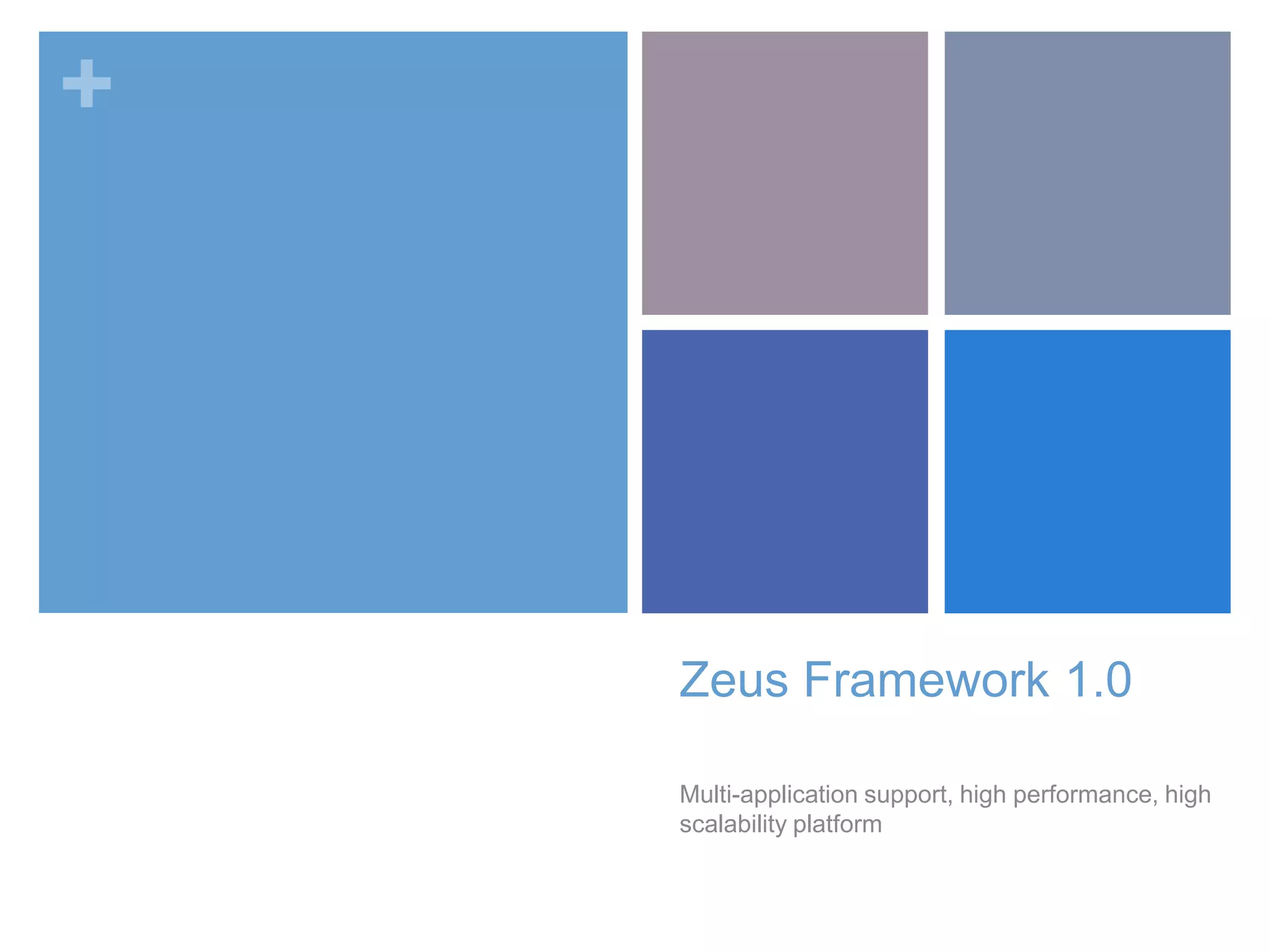 +

Zeus Framework 1.0

Multi-application support, high performance, high scalability platform